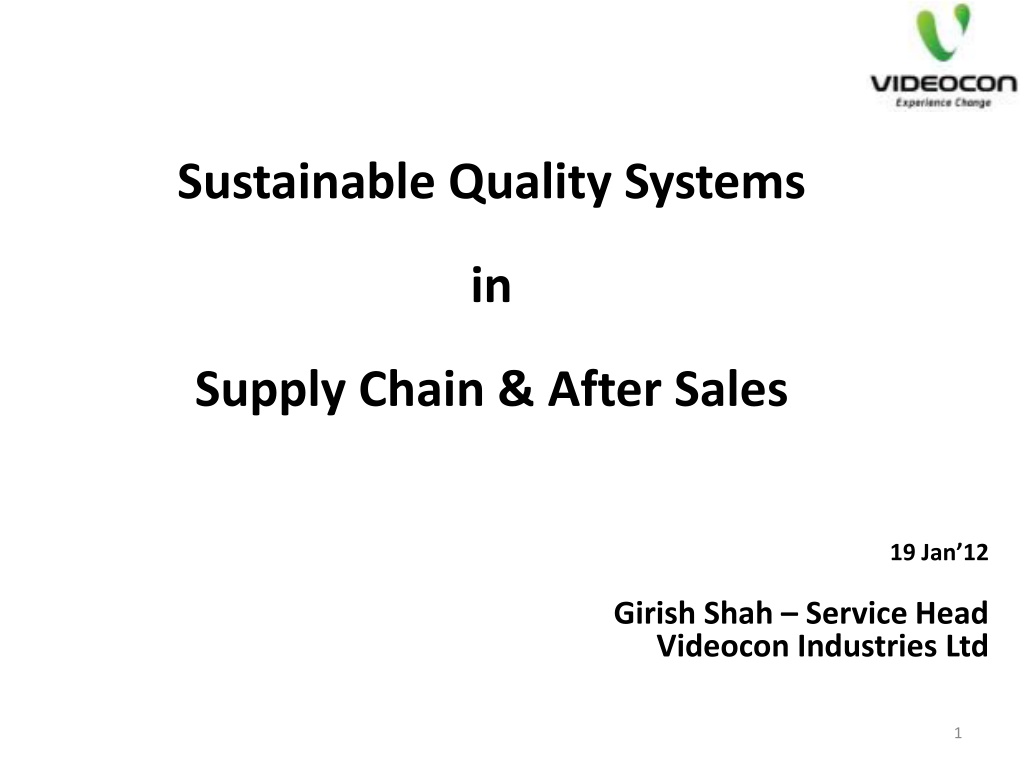 VIDEOCON
Experience Change

Sustainable Quality Systems

in

Supply Chain & After Sales

19 Jan’12

Girish Shah – Service Head
Videocon Industries Ltd

1